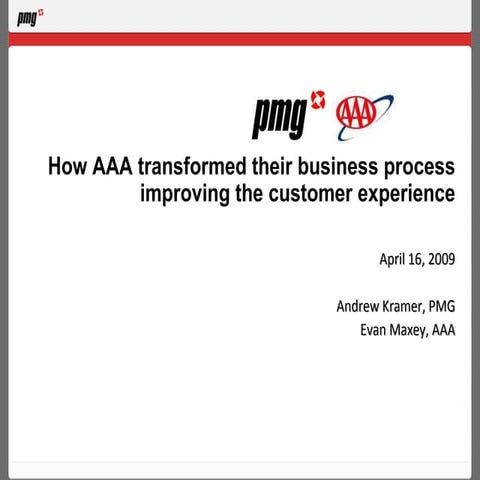 pmg

pmg AAA

How AAA transformed their business process improving the customer experience

April 16, 2009

Andrew Kramer, PMG
Evan Maxey, AAA